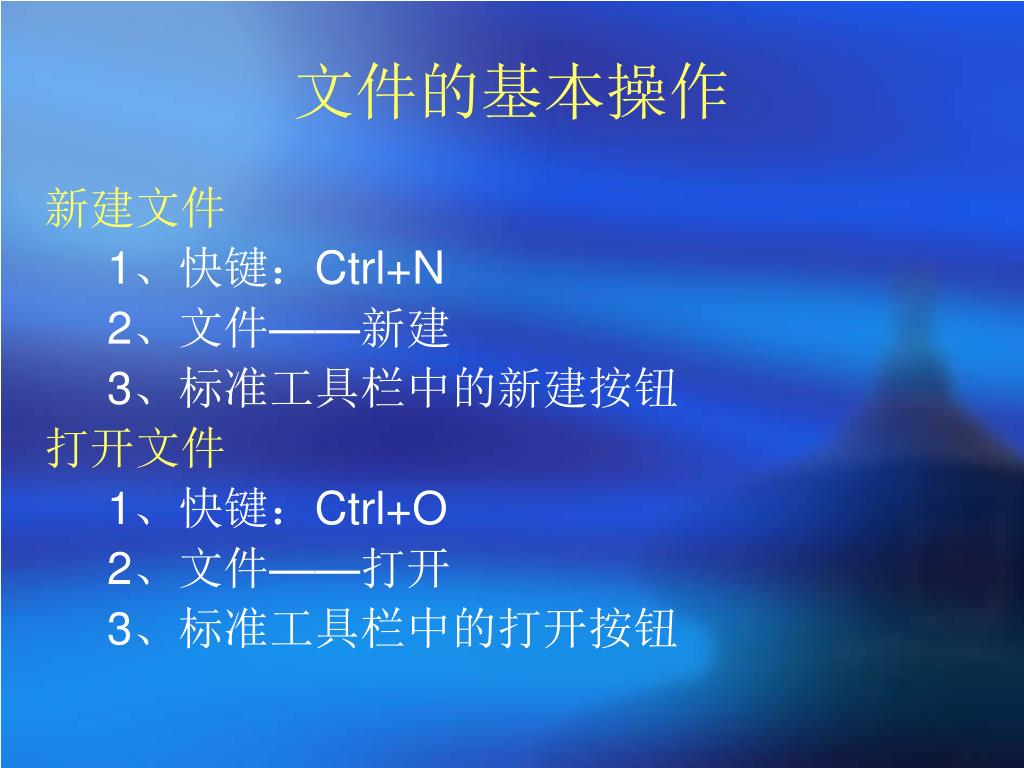 文件的基本操作

新建文件

1、快键：Ctrl+N

2、文件——新建

3、标准工具栏中的新建按钮

打开文件

1、快键：Ctrl+O

2、文件——打开

3、标准工具栏中的打开按钮